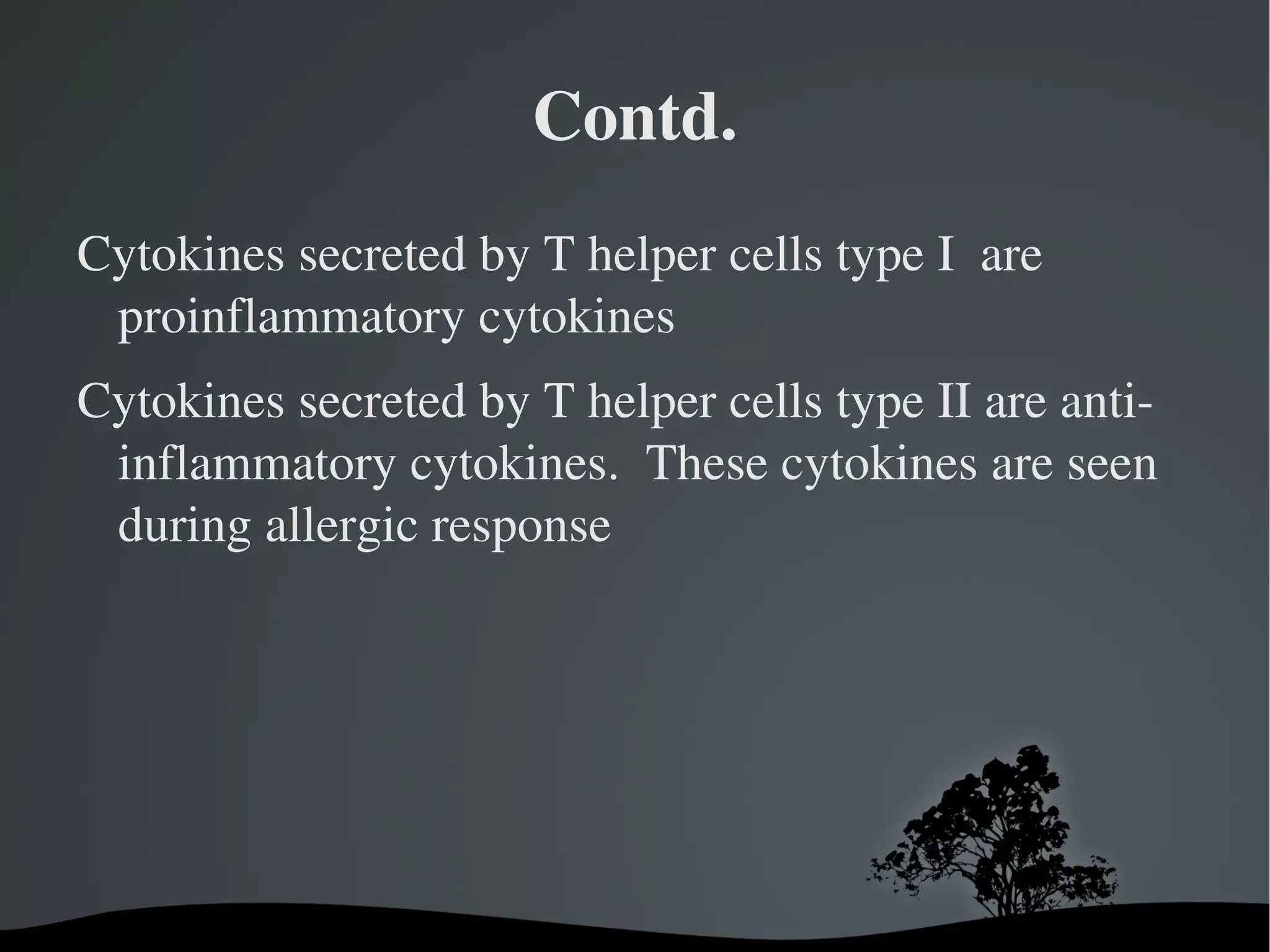 Contd.

Cytokines secreted by T helper cells type I are proinflammatory cytokines

Cytokines secreted by T helper cells type II are anti-inflammatory cytokines. These cytokines are seen during allergic response